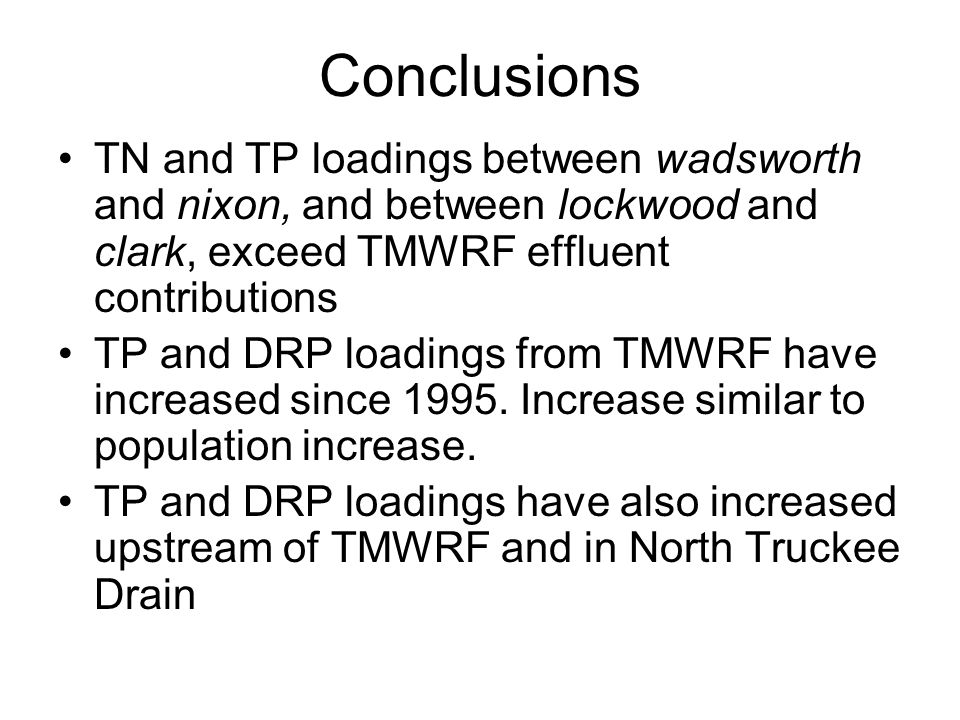 Conclusions

• TN and TP loadings between wadsworth and nixon, and between lockwood and clark, exceed TMWRF effluent contributions

• TP and DRP loadings from TMWRF have increased since 1995. Increase similar to population increase.

• TP and DRP loadings have also increased upstream of TMWRF and in North Truckee Drain